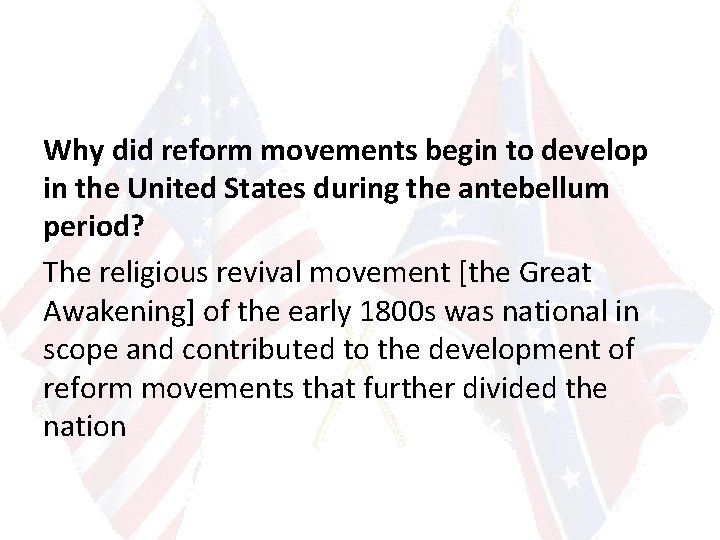 Why did reform movements begin to develop in the United States during the antebellum period?

The religious revival movement [the Great Awakening] of the early 1800s was national in scope and contributed to the development of reform movements that further divided the nation